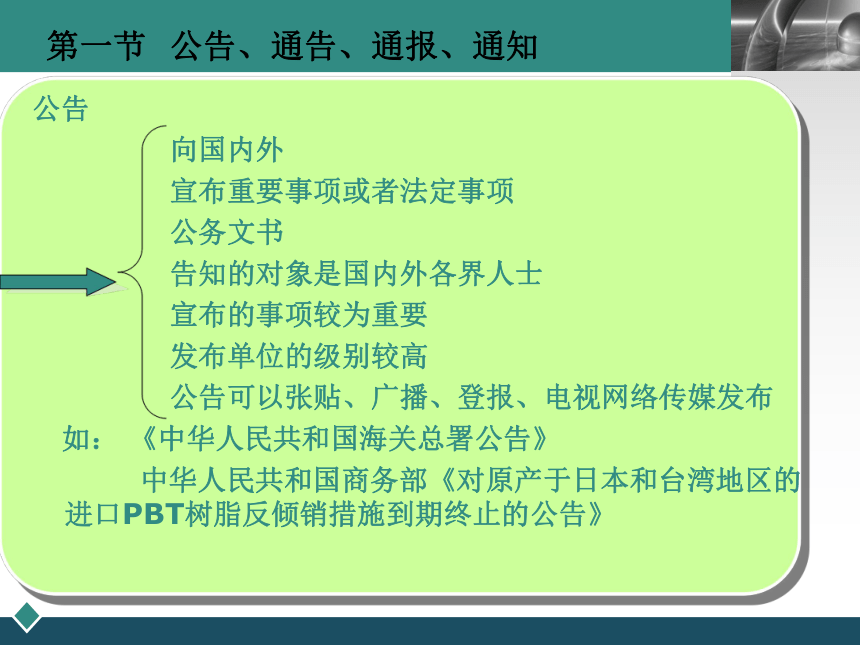 第一节 公告、通告、通报、通知

公告

向国内外
宣布重要事项或者法定事项
公务文书
告知的对象是国内外各界人士
宣布的事项较为重要
发布单位的级别较高
公告可以张贴、广播、登报、电视网络传媒发布

如：《中华人民共和国海关总署公告》

中华人民共和国商务部《对原产于日本和台湾地区的进口PBT树脂反倾销措施到期终止的公告》